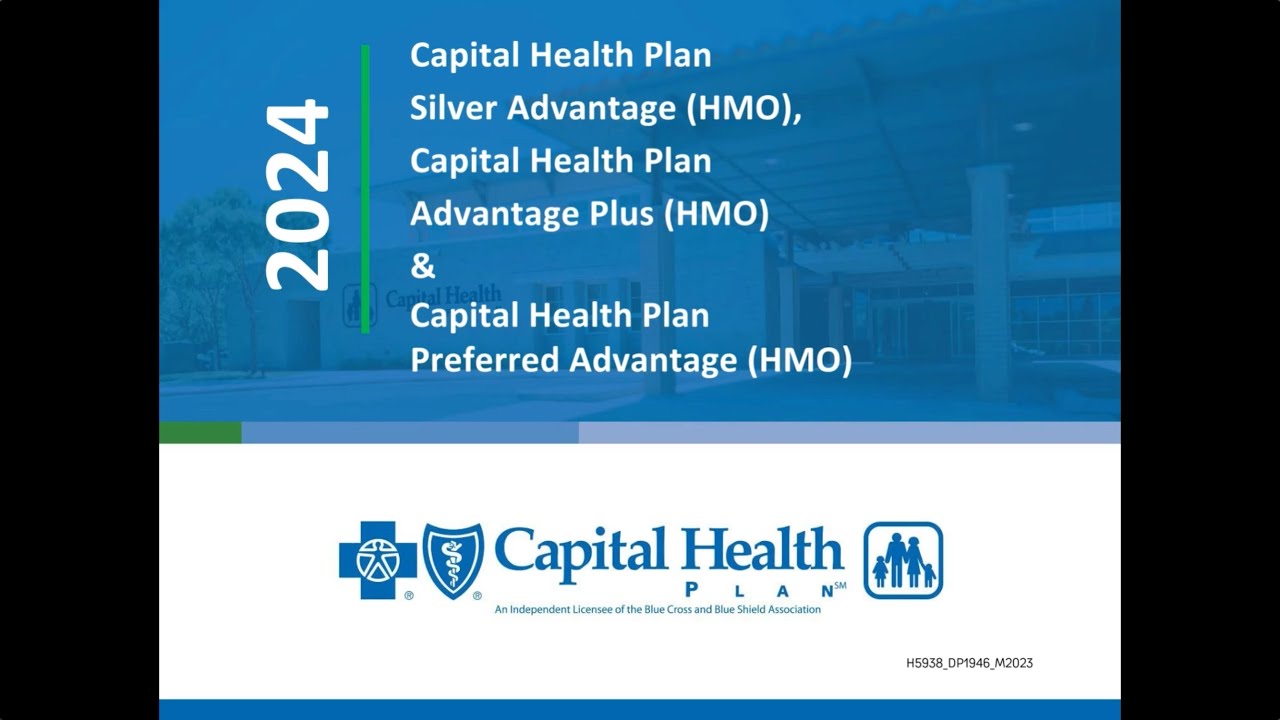 2024

Capital Health Plan Silver Advantage (HMO), Capital Health Plan Advantage Plus (HMO) & Capital Health Plan Preferred Advantage (HMO)

Capital Health

Capital Health PLAN℠

An Independent Licensee of the Blue Cross and Blue Shield Association

H5938_DP1946_M2023